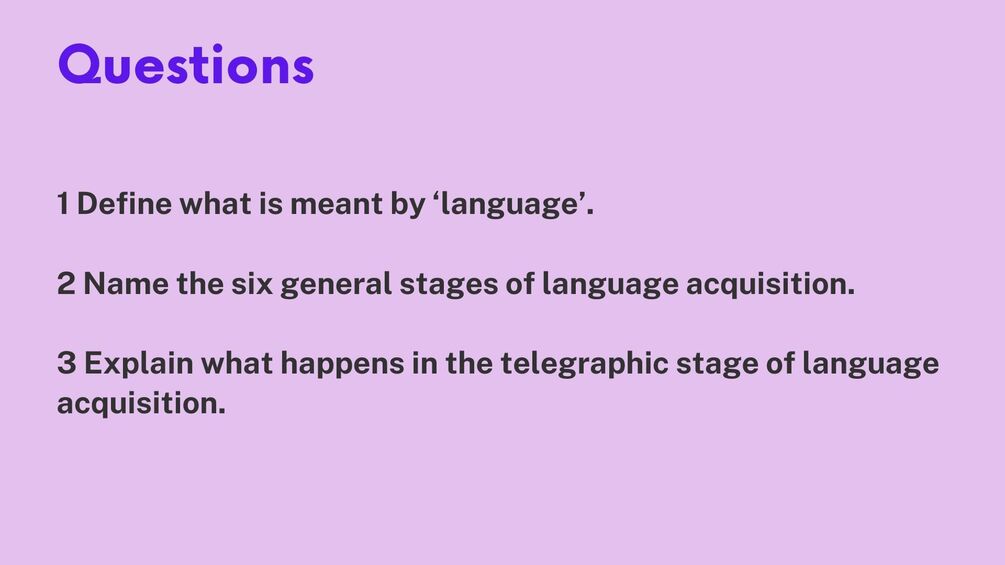 Questions

1 Define what is meant by ‘language’.

2 Name the six general stages of language acquisition.

3 Explain what happens in the telegraphic stage of language acquisition.